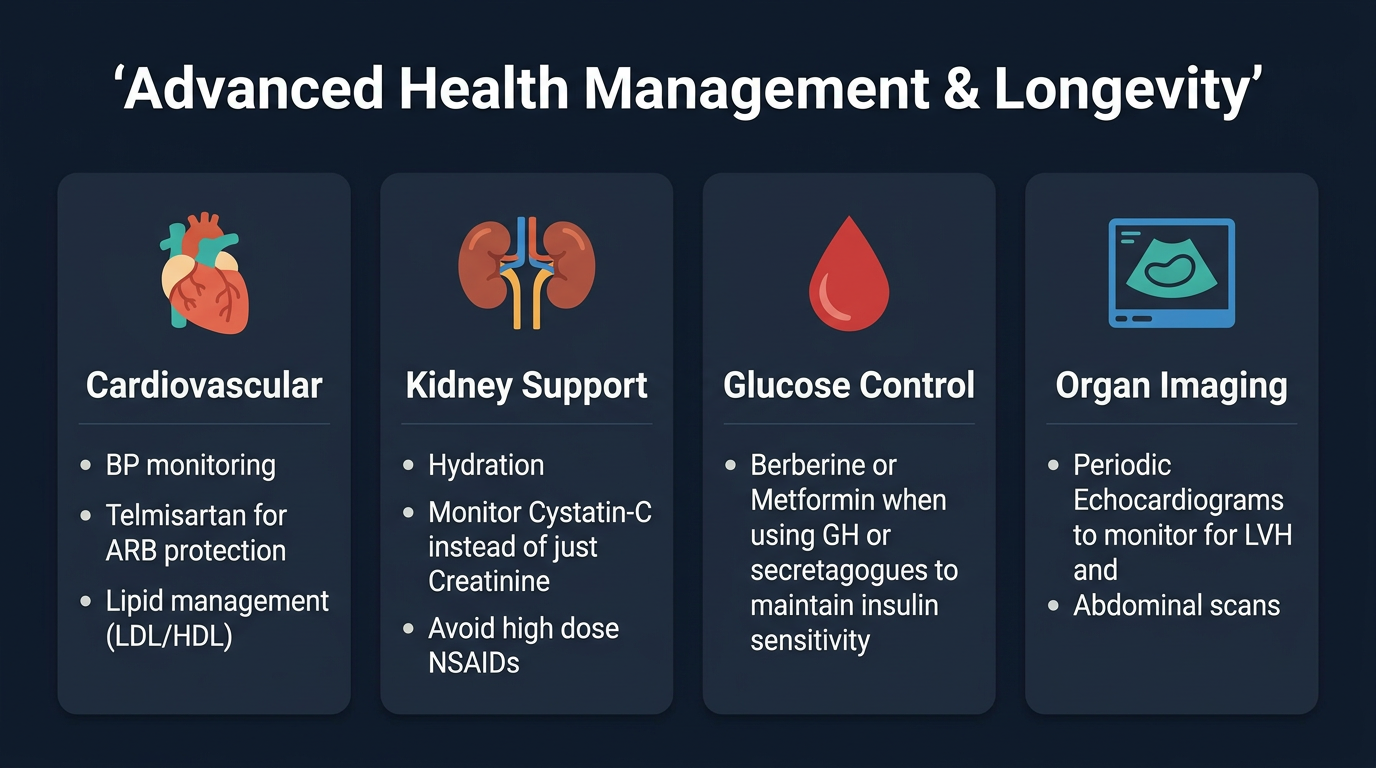 ‘Advanced Health Management & Longevity’

Cardiovascular

- BP monitoring
- Telmisartan for ARB protection
- Lipid management (LDL/HDL)

Kidney Support

- Hydration
- Monitor Cystatin-C instead of just Creatinine
- Avoid high dose NSAIDs

Glucose Control

- Berberine or Metformin when using GH or secretagogues to maintain insulin sensitivity

Organ Imaging

- Periodic Echocardiograms to monitor for LVH and
- Abdominal scans